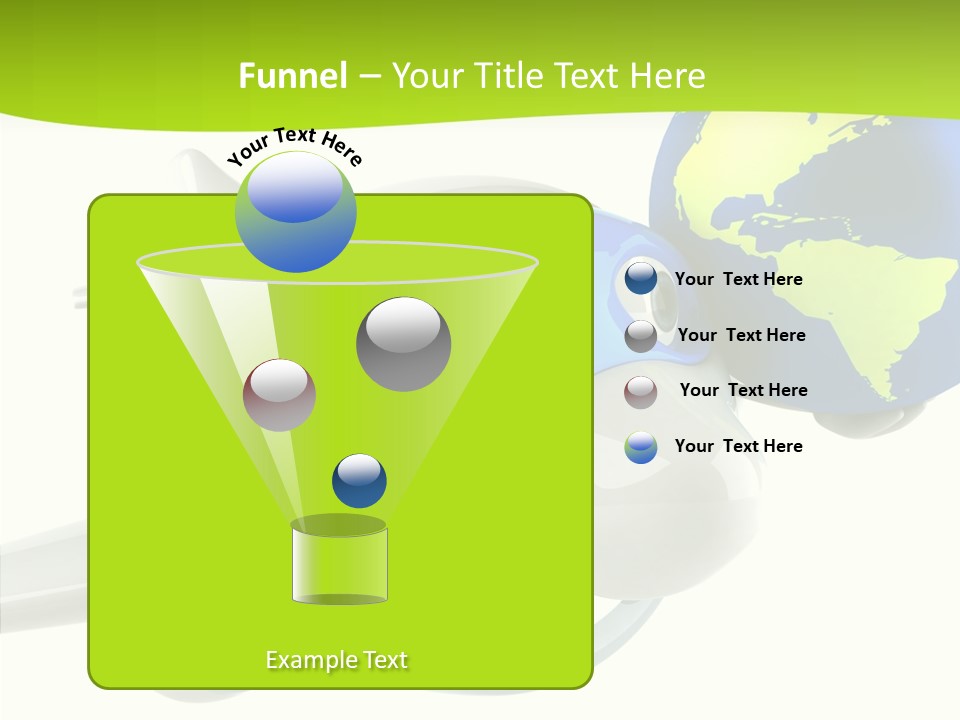 Funnel – Your Title Text Here

Your Text Here

Your Text Here

Your Text Here

Your Text Here

Your Text Here

Example Text